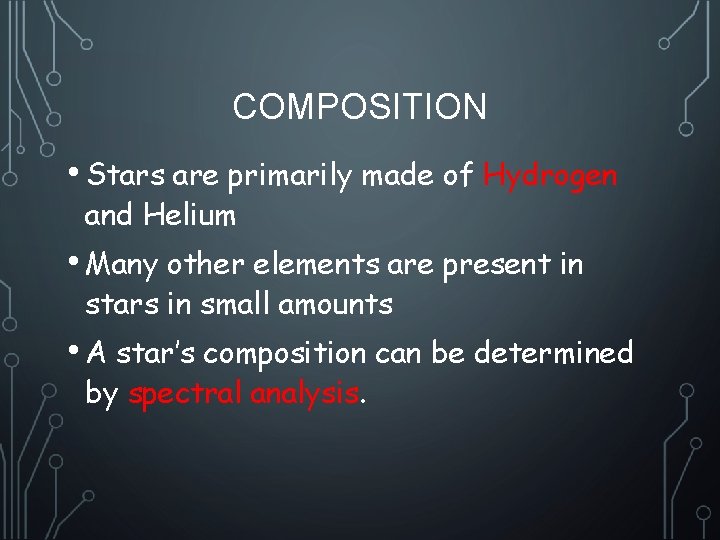 COMPOSITION

• Stars are primarily made of Hydrogen and Helium

• Many other elements are present in stars in small amounts

• A star's composition can be determined by spectral analysis.